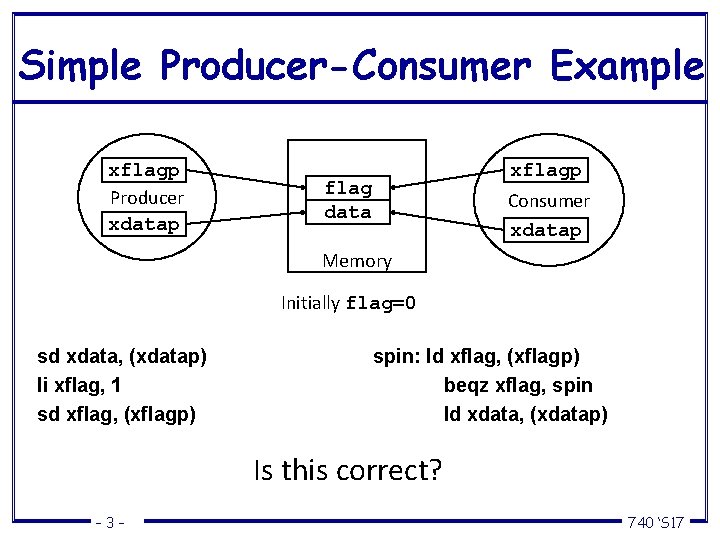 Simple Producer-Consumer Example

xflagp
Producer
xdatap

flag
data
Memory

xflagp
Consumer
xdatap

Initially flag=0

sd xdata, (xdatap)
li xflag, 1
sd xflag, (xflagp)

spin: ld xflag, (xflagp)
beqz xflag, spin
ld xdata, (xdatap)

Is this correct?

- 3 -

740 'S17